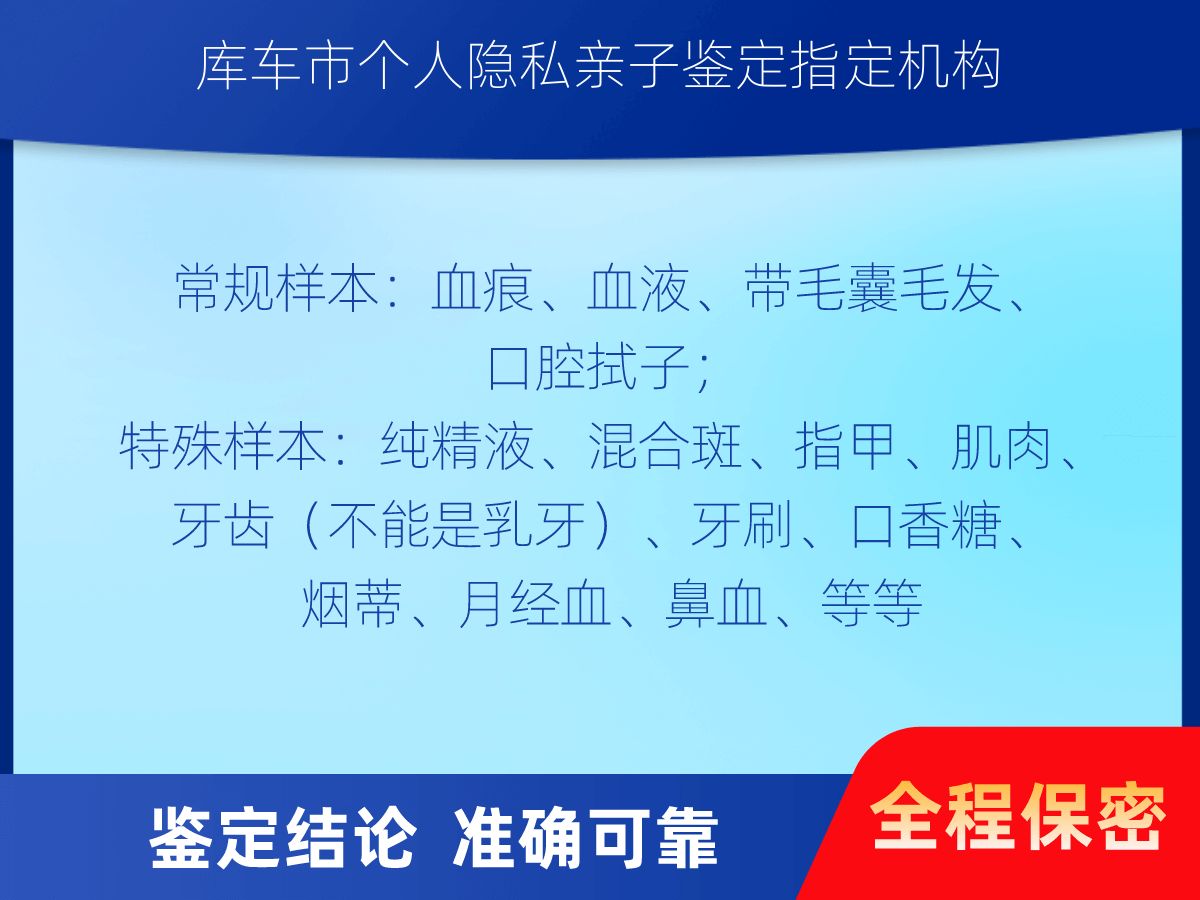 库车市个人隐私亲子鉴定指定机构

常规样本：血痕、血液、带毛囊毛发、口腔拭子；
特殊样本：纯精液、混合斑、指甲、肌肉、牙齿（不能是乳牙）、牙刷、口香糖、烟蒂、月经血、鼻血、等等

鉴定结论 准确可靠

全程保密